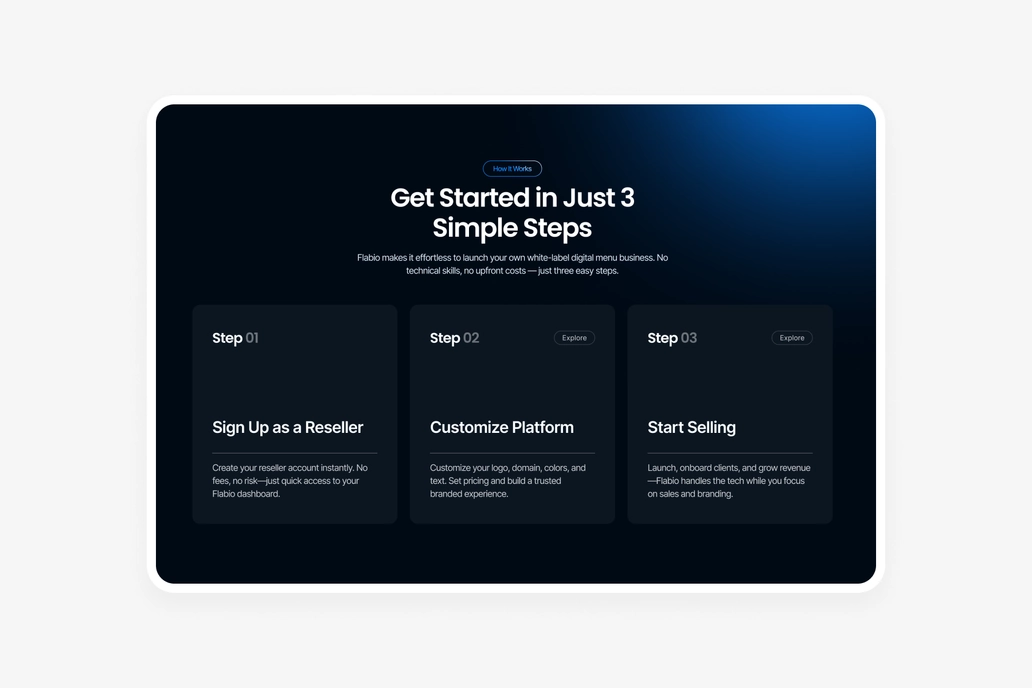 How It Works

Get Started in Just 3 Simple Steps

Flabio makes it effortless to launch your own white-label digital menu business. No technical skills, no upfront costs — just three easy steps.

Step 01

Sign Up as a Reseller

Create your reseller account instantly. No fees, no risk—just quick access to your Flabio dashboard.

Step 02

Explore

Customize Platform

Customize your logo, domain, colors, and text. Set pricing and build a trusted branded experience.

Step 03

Explore

Start Selling

Launch, onboard clients, and grow revenue —Flabio handles the tech while you focus on sales and branding.